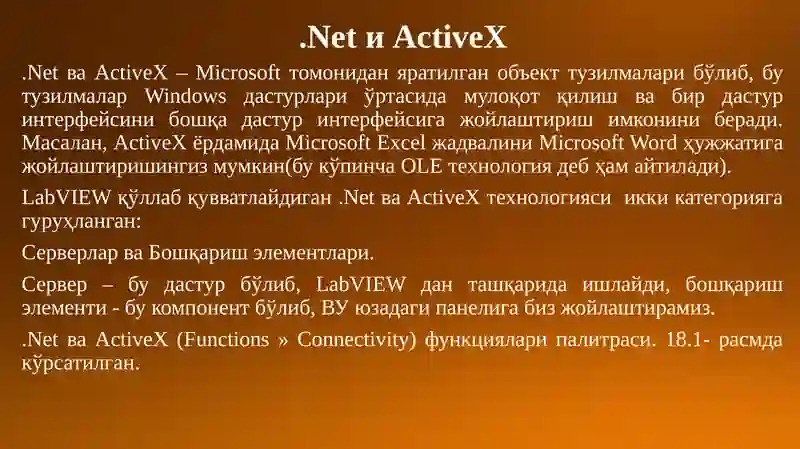 .Net и ActiveX

.Net ва ActiveX – Microsoft томонидан яратилган объект тузилмалари бўлиб, бу тузилмалар Windows дастурлари ўртасида мулоқот қилиш ва бир дастур интерфейсини бошқа дастур интерфейсига жойлаштириш имконини беради. Масалан, ActiveX ёрдамида Microsoft Excel жадвалини Microsoft Word ҳужжатига жойлаштиришингиз мумкин(бу кўпинча OLE технология деб ҳам айтилади).

LabVIEW қўллаб қувватлайдиган .Net ва ActiveX технологияси икки категорияга гуруҳланган:

Серверлар ва Бошқариш элементлари.

Сервер – бу дастур бўлиб, LabVIEW дан ташқарида ишлайди, бошқариш элементи - бу компонент бўлиб, ВУ юзадаги панелига биз жойлаштирамиз.

.Net ва ActiveX (Functions » Connectivity) функциялари палитраси. 18.1- расмда кўрсатилган.